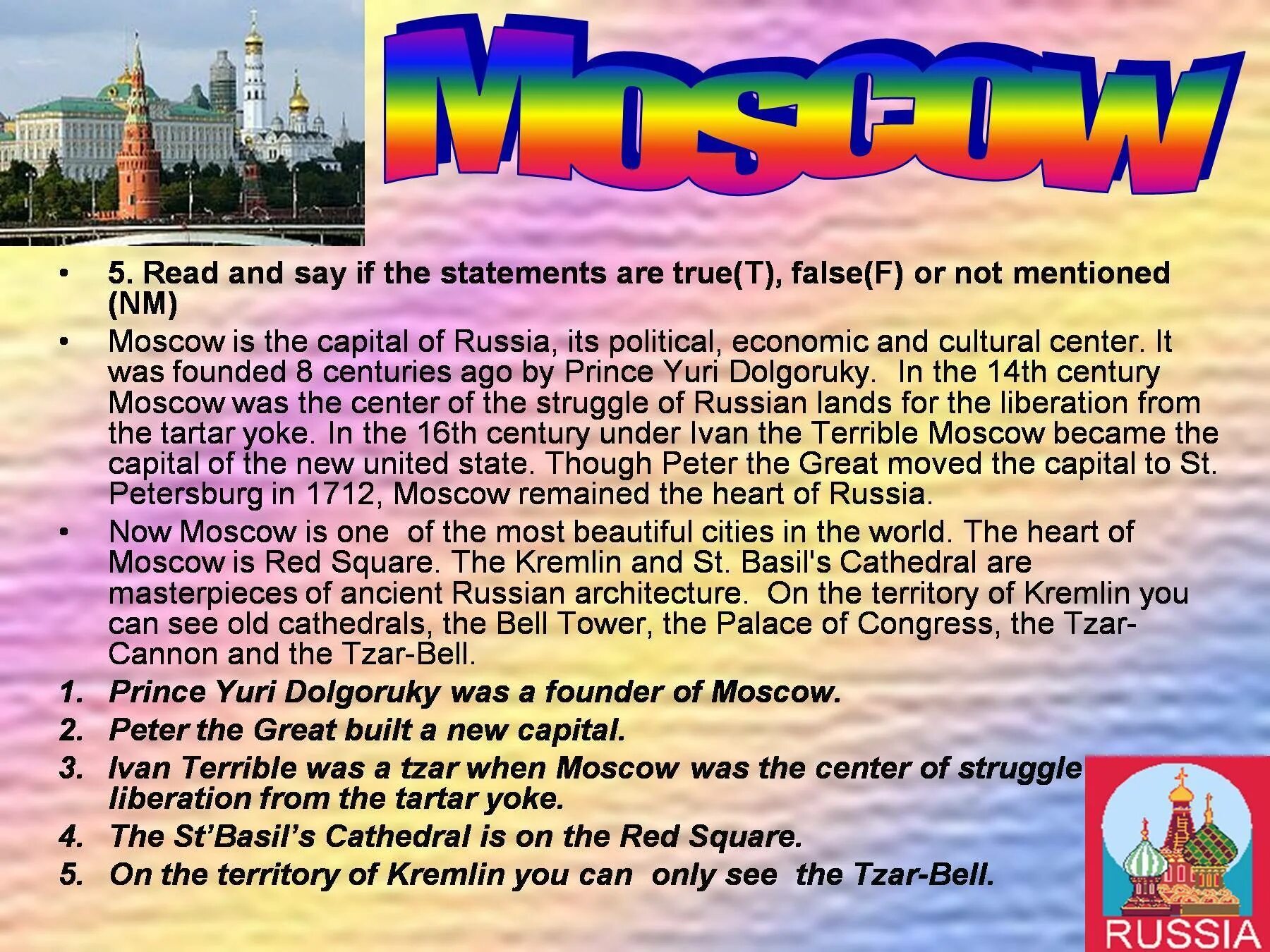 Moscow

• 5. Read and say if the statements are true(T), false(F) or not mentioned (NM)

• Moscow is the capital of Russia, its political, economic and cultural center. It was founded 8 centuries ago by Prince Yuri Dolgoruky. In the 14th century Moscow was the center of the struggle of Russian lands for the liberation from the tartar yoke. In the 16th century under Ivan the Terrible Moscow became the capital of the new united state. Though Peter the Great moved the capital to St. Petersburg in 1712, Moscow remained the heart of Russia.

• Now Moscow is one of the most beautiful cities in the world. The heart of Moscow is Red Square. The Kremlin and St. Basil's Cathedral are masterpieces of ancient Russian architecture. On the territory of Kremlin you can see old cathedrals, the Bell Tower, the Palace of Congress, the Tzar-Cannon and the Tzar-Bell.

1. Prince Yuri Dolgoruky was a founder of Moscow.
2. Peter the Great built a new capital.
3. Ivan Terrible was a tzar when Moscow was the center of struggle liberation from the tartar yoke.
4. The St'Basil's Cathedral is on the Red Square.
5. On the territory of Kremlin you can only see the Tzar-Bell.

RUSSIA